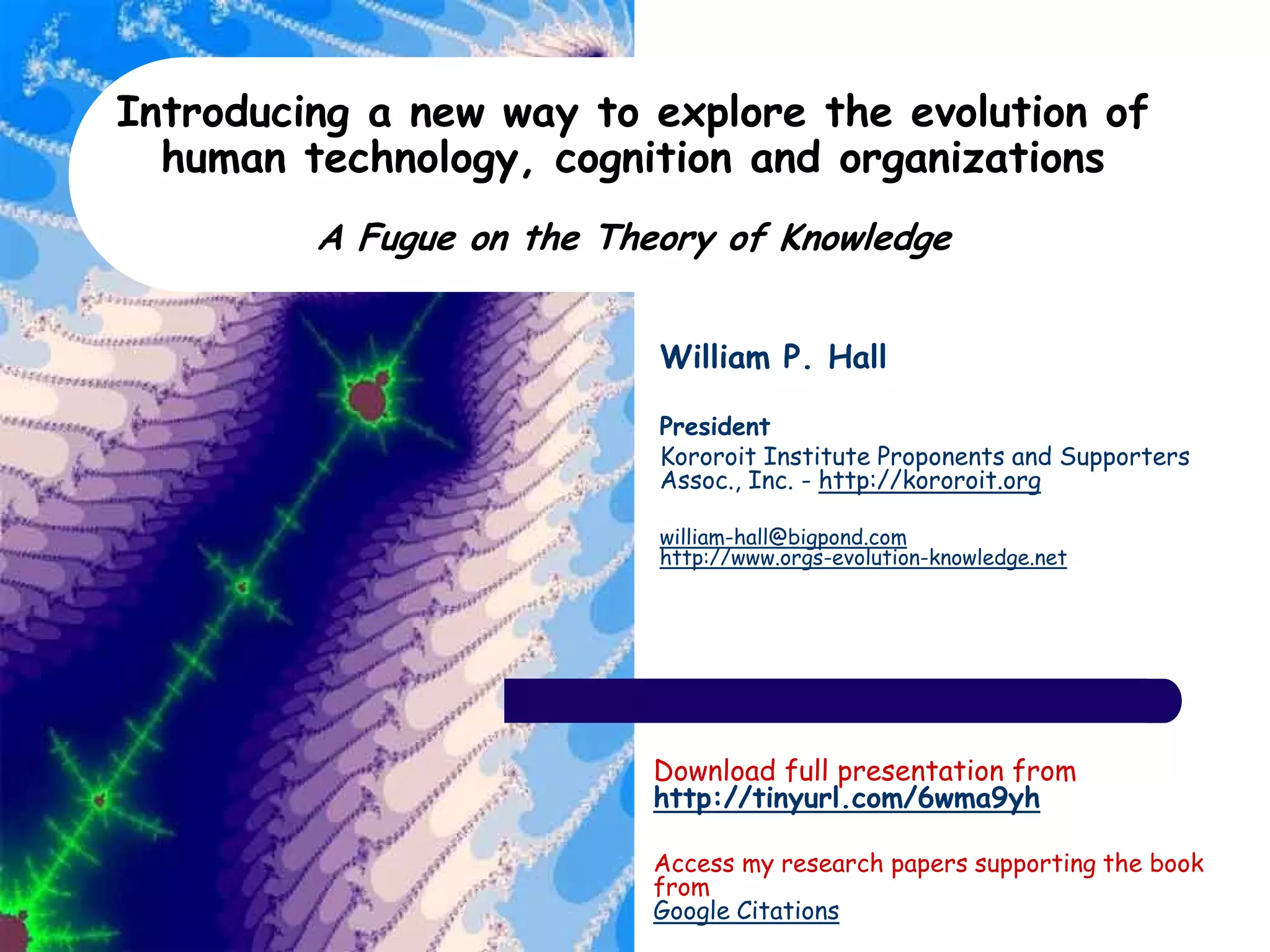 Introducing a new way to explore the evolution of human technology, cognition and organizations

A Fugue on the Theory of Knowledge

William P. Hall

President
Kororoit Institute Proponents and Supporters Assoc., Inc. - http://kororoit.org

william-hall@bigpond.com
http://www.orgs-evolution-knowledge.net

Download full presentation from http://tinyurl.com/6wma9yh

Access my research papers supporting the book from
Google Citations